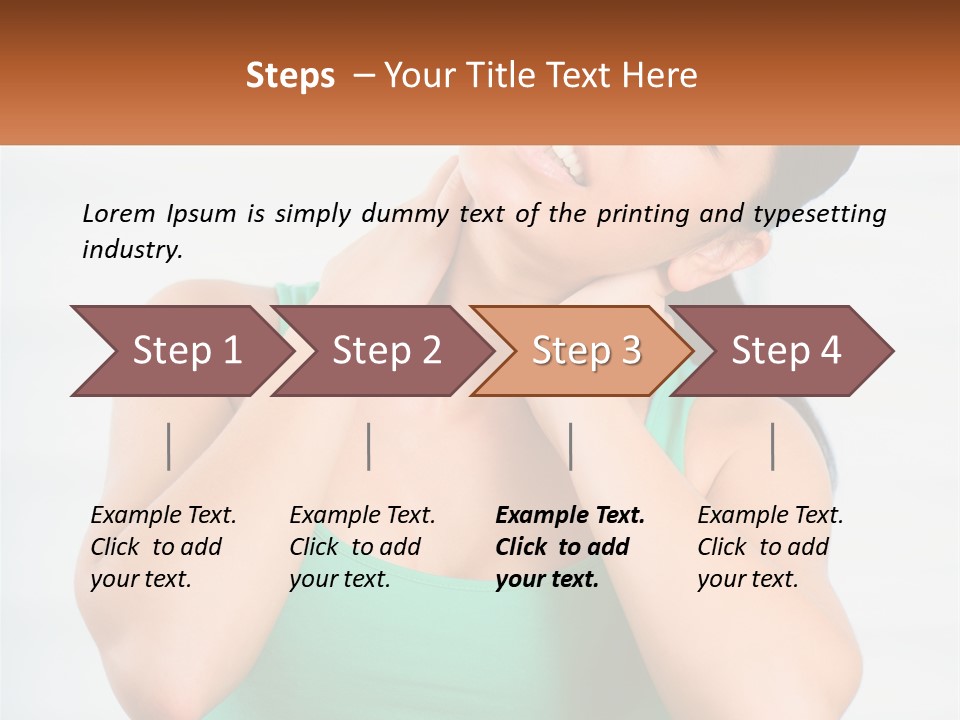 Steps – Your Title Text Here

Lorem Ipsum is simply dummy text of the printing and typesetting industry.

Step 1

Step 2

Step 3

Step 4

Example Text. Click to add your text.

Example Text. Click to add your text.

Example Text. Click to add your text.

Example Text. Click to add your text.